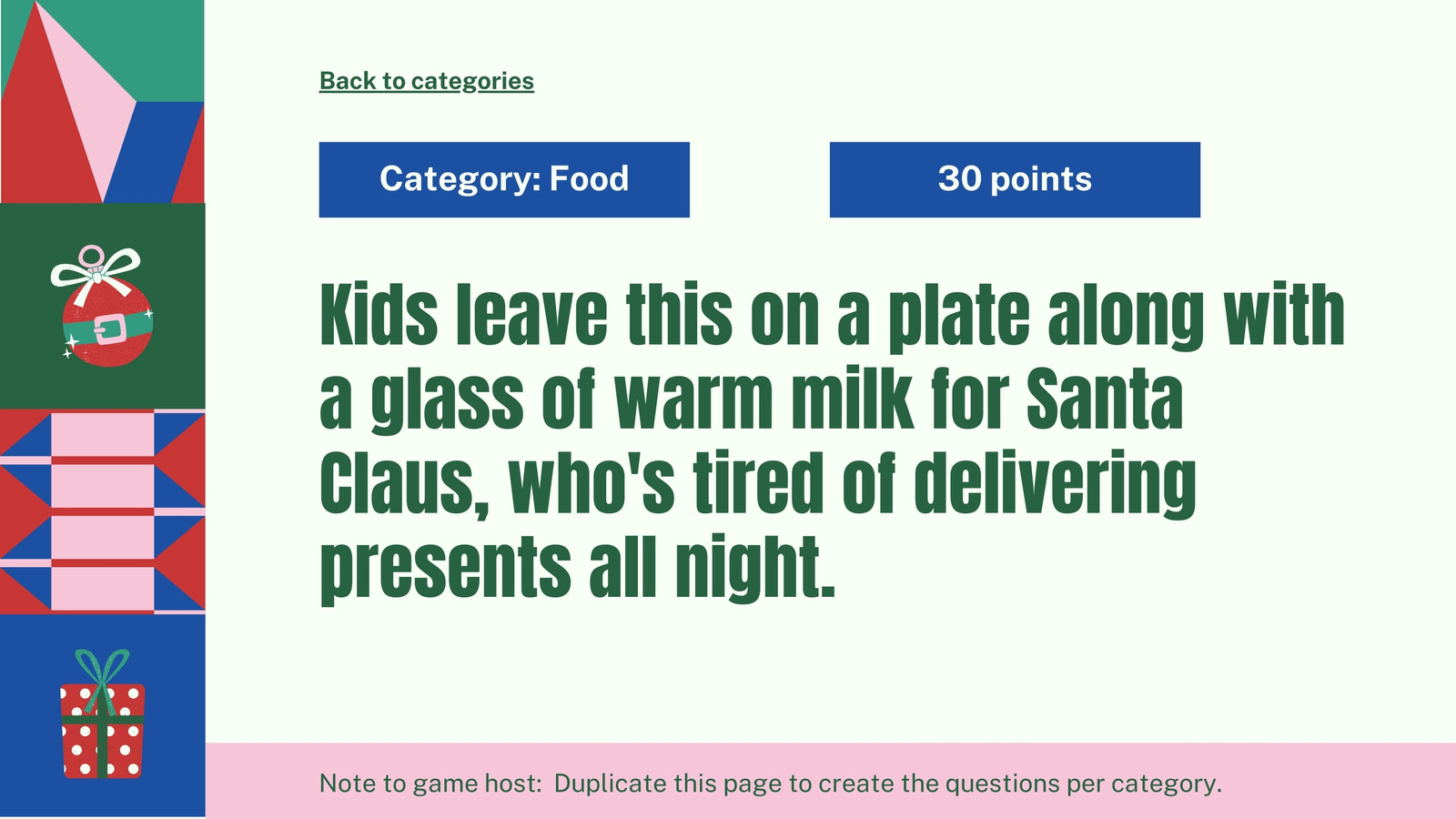 Back to categories

Category: Food

30 points

Kids leave this on a plate along with a glass of warm milk for Santa Claus, who's tired of delivering presents all night.

Note to game host: Duplicate this page to create the questions per category.